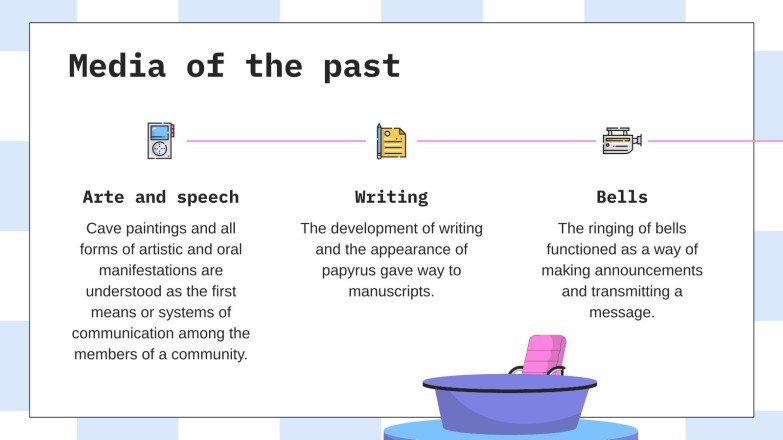 Media of the past

Arte and speech

Cave paintings and all forms of artistic and oral manifestations are understood as the first means or systems of communication among the members of a community.

Writing

The development of writing and the appearance of papyrus gave way to manuscripts.

Bells

The ringing of bells functioned as a way of making announcements and transmitting a message.